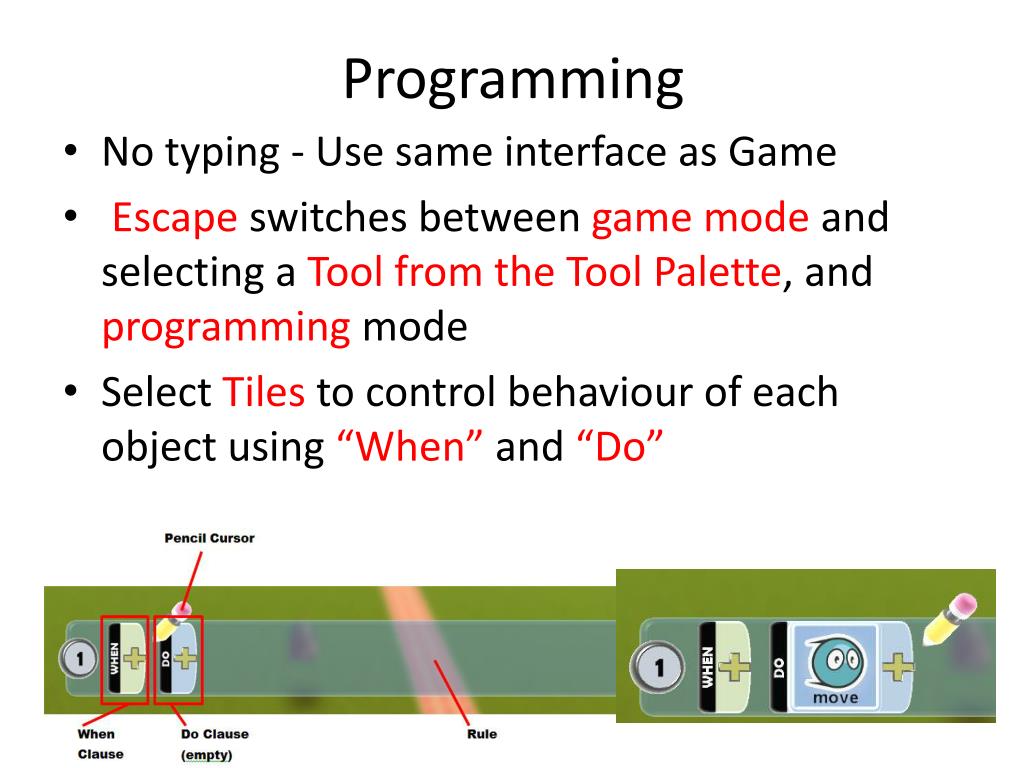 Programming

• No typing - Use same interface as Game
• Escape switches between game mode and selecting a Tool from the Tool Palette, and programming mode
• Select Tiles to control behaviour of each object using “When” and “Do”

Pencil Cursor

1 WHEN DO

When Clause

Do Clause (empty)

Rule

1 WHEN DO move